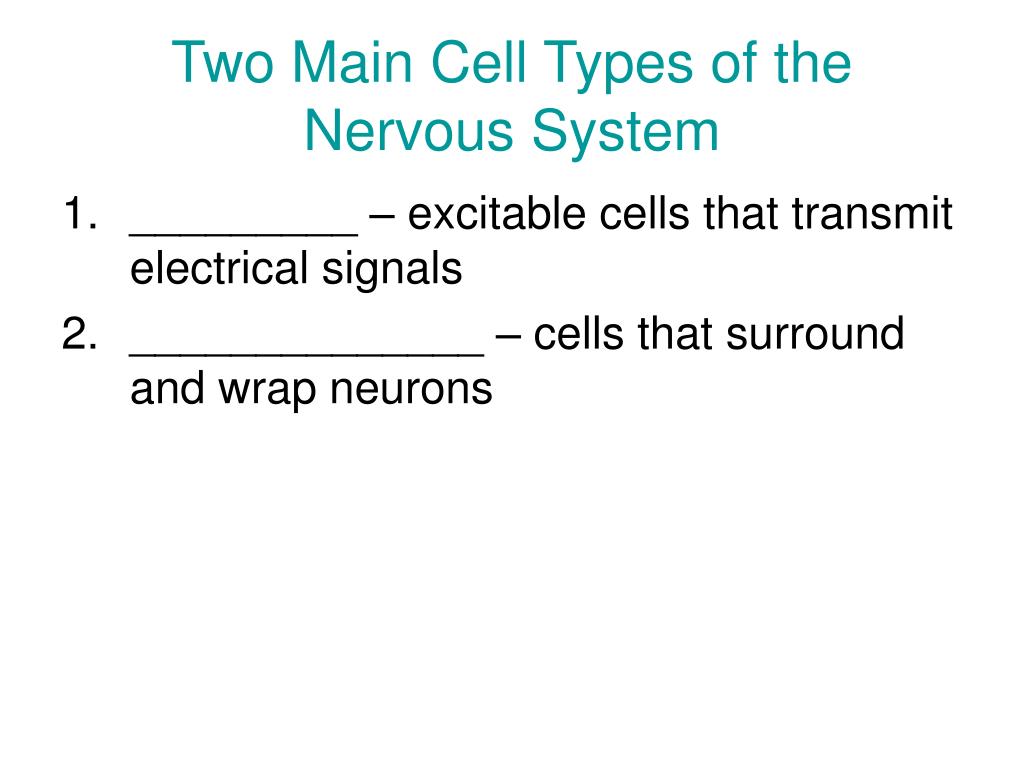 Two Main Cell Types of the Nervous System

1. _________ – excitable cells that transmit electrical signals
2. ______________ – cells that surround and wrap neurons